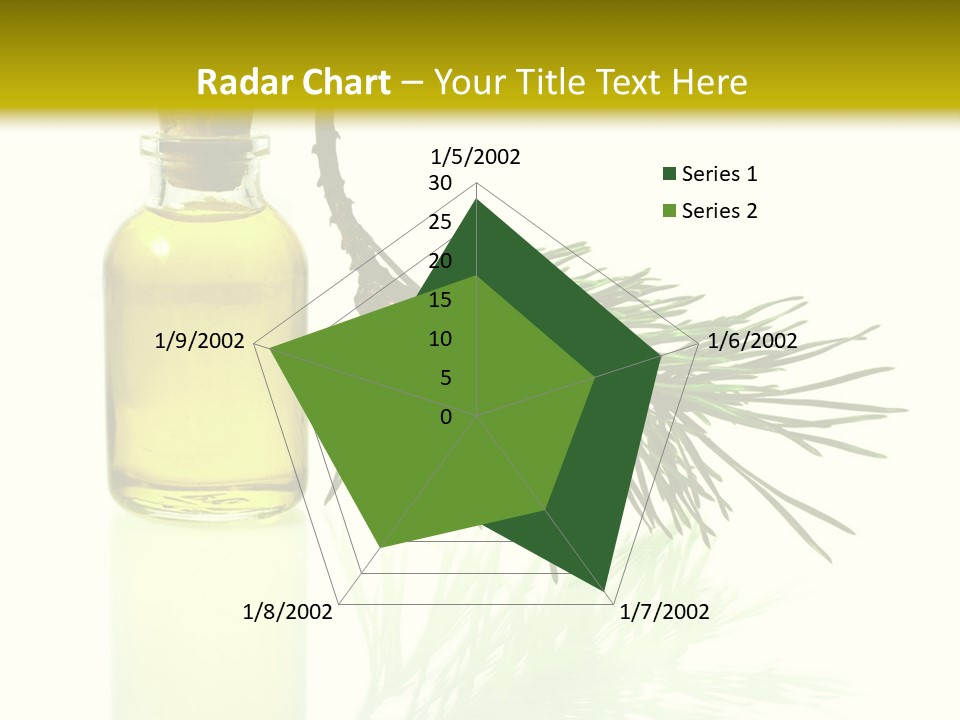 Radar Chart – Your Title Text Here

1/5/2002
30
25
20
15
10
5
0
1/6/2002
1/7/2002
1/8/2002
1/9/2002

Series 1
Series 2